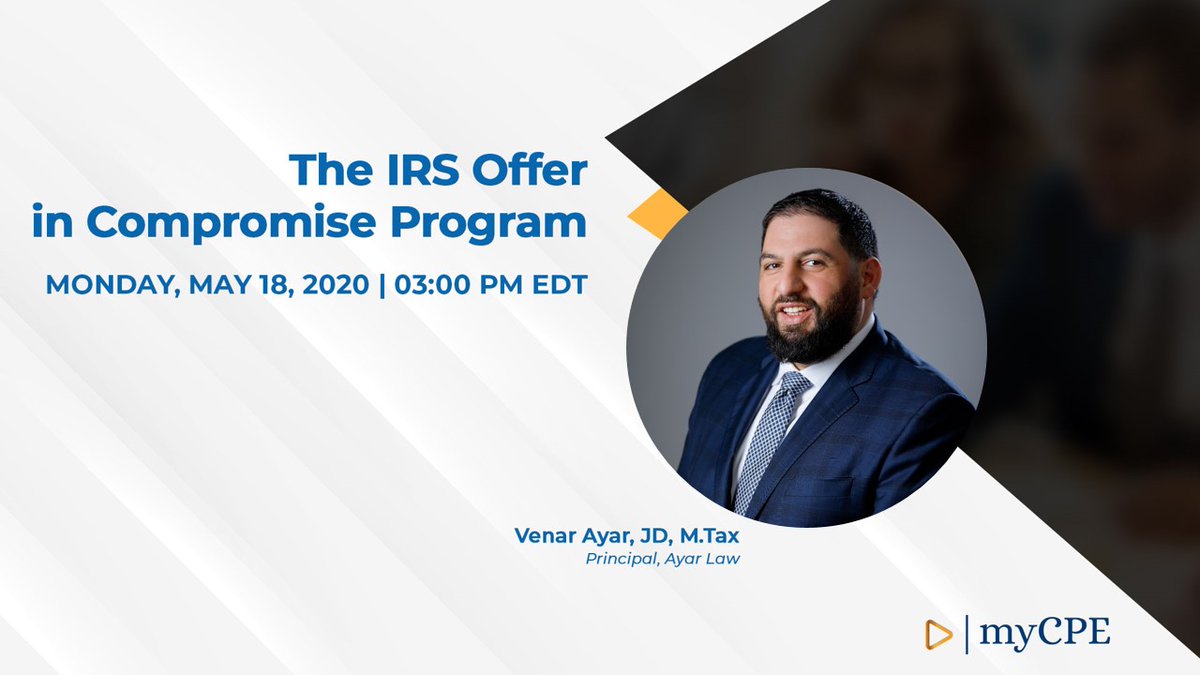 The IRS Offer in Compromise Program

MONDAY, MAY 18, 2020 | 03:00 PM EDT

Venar Ayar, JD, M.Tax
Principal, Ayar Law

myCPE